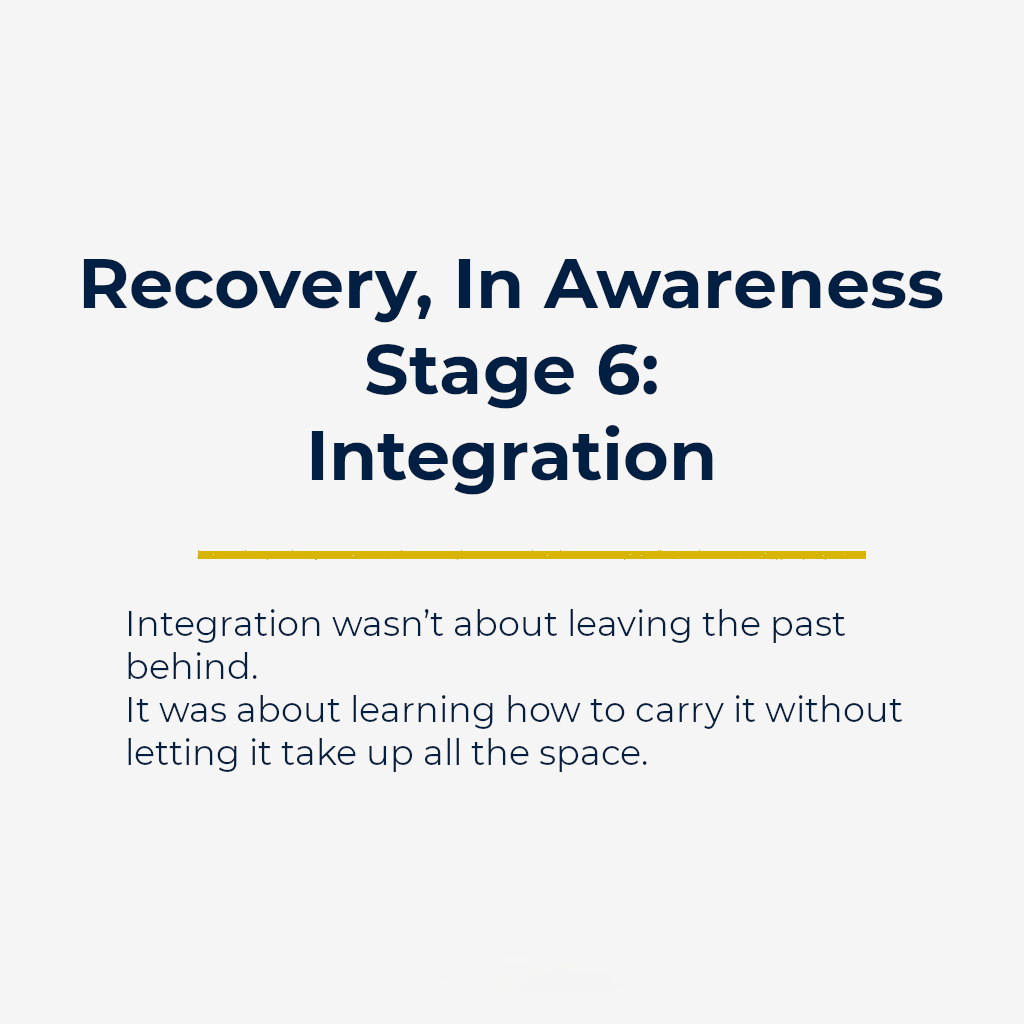 Recovery, In Awareness
Stage 6:
Integration

Integration wasn’t about leaving the past behind.
It was about learning how to carry it without letting it take up all the space.